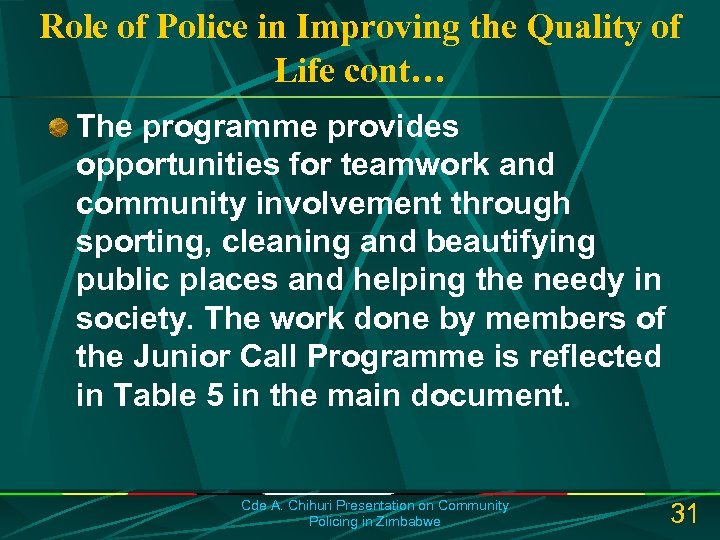 Role of Police in Improving the Quality of Life cont…

The programme provides opportunities for teamwork and community involvement through sporting, cleaning and beautifying public places and helping the needy in society. The work done by members of the Junior Call Programme is reflected in Table 5 in the main document.

Cde A. Chihuri Presentation on Community Policing in Zimbabwe

31